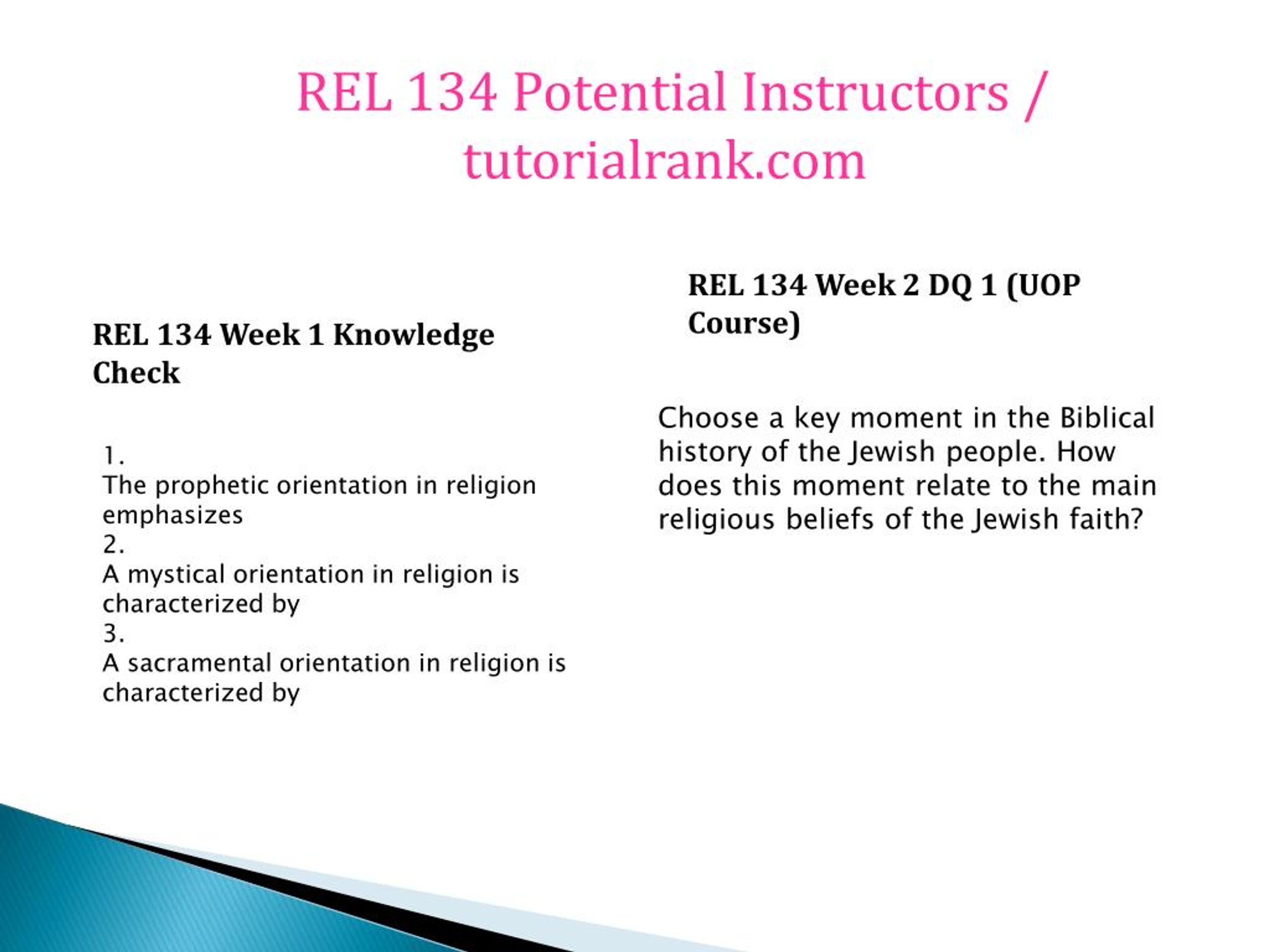 REL 134 Potential Instructors / tutorialrank.com

REL 134 Week 1 Knowledge Check

1.
The prophetic orientation in religion emphasizes
2.
A mystical orientation in religion is characterized by
3.
A sacramental orientation in religion is characterized by

REL 134 Week 2 DQ 1 (UOP Course)

Choose a key moment in the Biblical history of the Jewish people. How does this moment relate to the main religious beliefs of the Jewish faith?